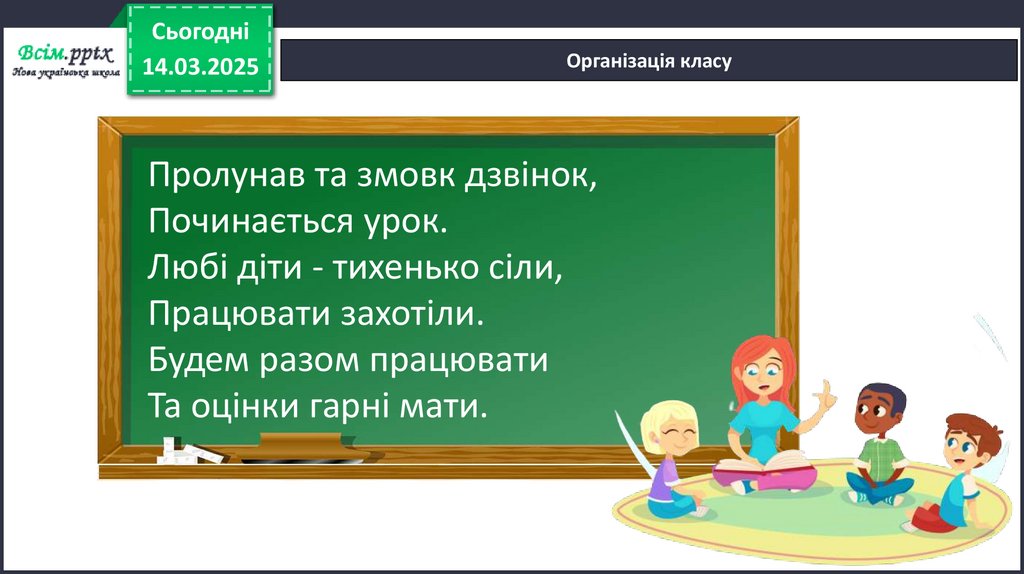 Всім.pptx
Нова українська школа

Сьогодні
14.03.2025

Організація класу

Пролунав та змовк дзвінок,
Починається урок.
Любі діти - тихенько сіли,
Працювати захотіли.
Будем разом працювати
Та оцінки гарні мати.